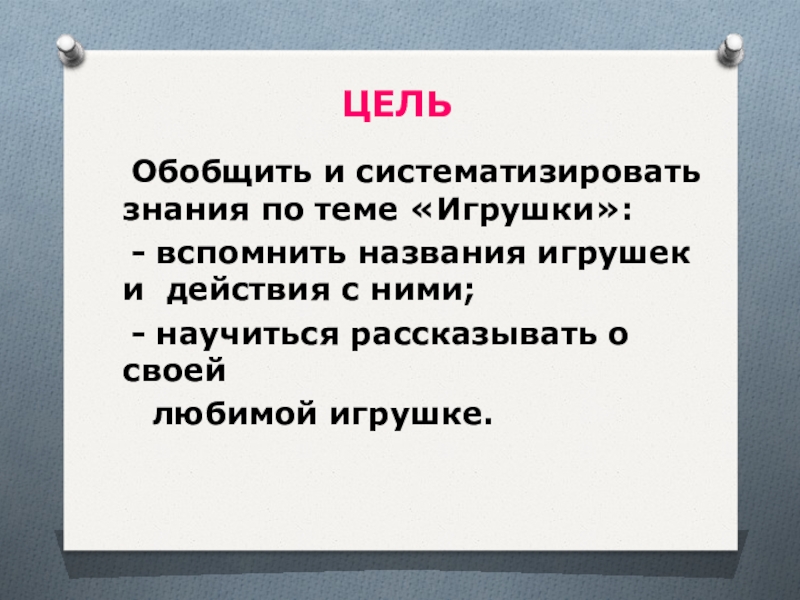 ЦЕЛЬ

Обобщить и систематизировать знания по теме «Игрушки»:

- вспомнить названия игрушек и действия с ними;

- научиться рассказывать о своей

любимой игрушке.